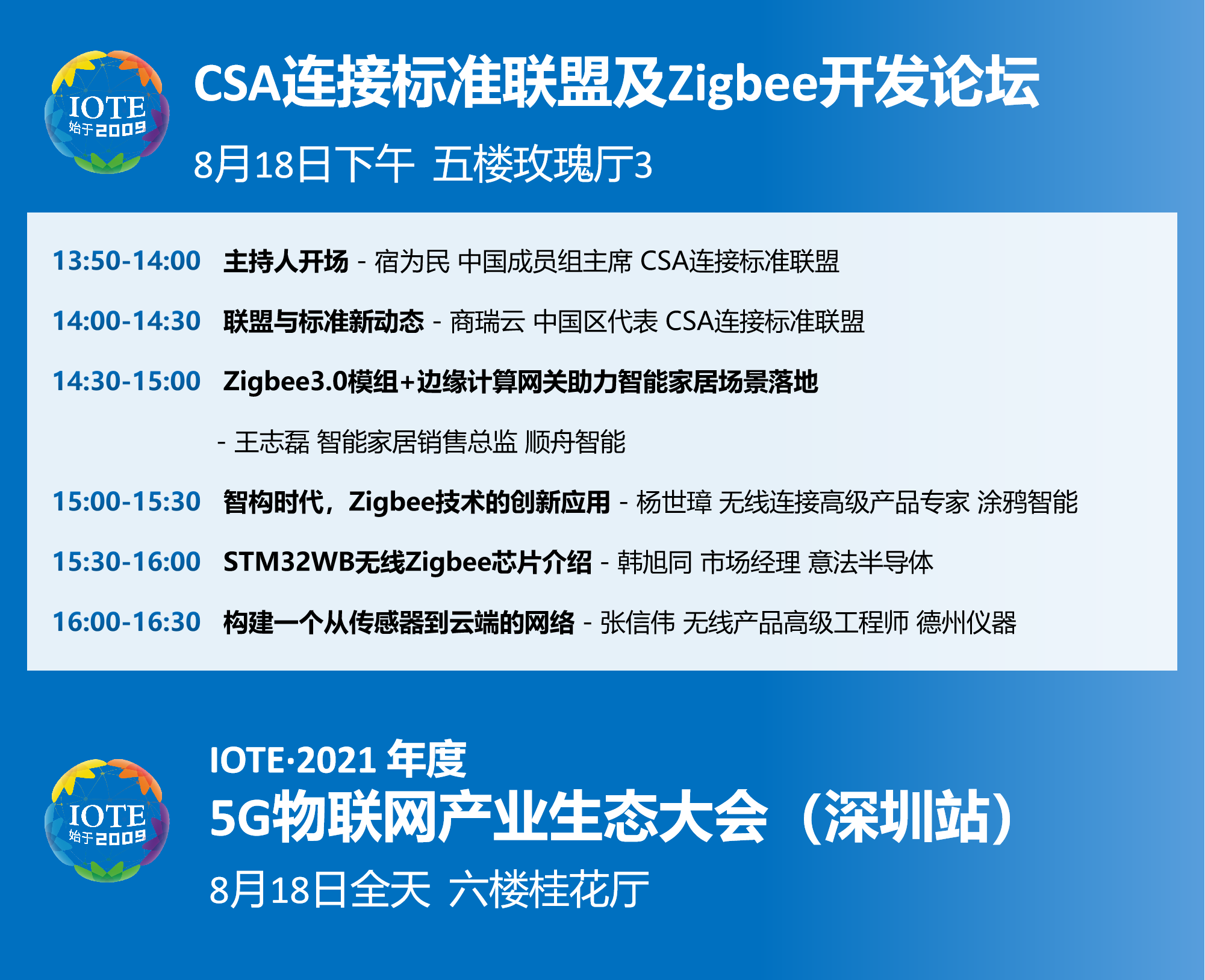 IOTE 始于2009

CSA连接标准联盟及Zigbee开发论坛

8月18日下午 五楼玫瑰厅3

13:50-14:00 主持人开场 - 宿为民 中国成员组主席 CSA连接标准联盟

14:00-14:30 联盟与标准新动态 - 商瑞云 中国区代表 CSA连接标准联盟

14:30-15:00 Zigbee3.0模组+边缘计算网关助力智能家居场景落地

- 王志磊 智能家居销售总监 顺舟智能

15:00-15:30 智构时代，Zigbee技术的创新应用 - 杨世璋 无线连接高级产品专家 涂鸦智能

15:30-16:00 STM32WB无线Zigbee芯片介绍 - 韩旭同 市场经理 意法半导体

16:00-16:30 构建一个从传感器到云端的网络 - 张信伟 无线产品高级工程师 德州仪器

IOTE 始于2009

IOTE·2021 年度

5G物联网产业生态大会（深圳站）

8月18日全天 六楼桂花厅